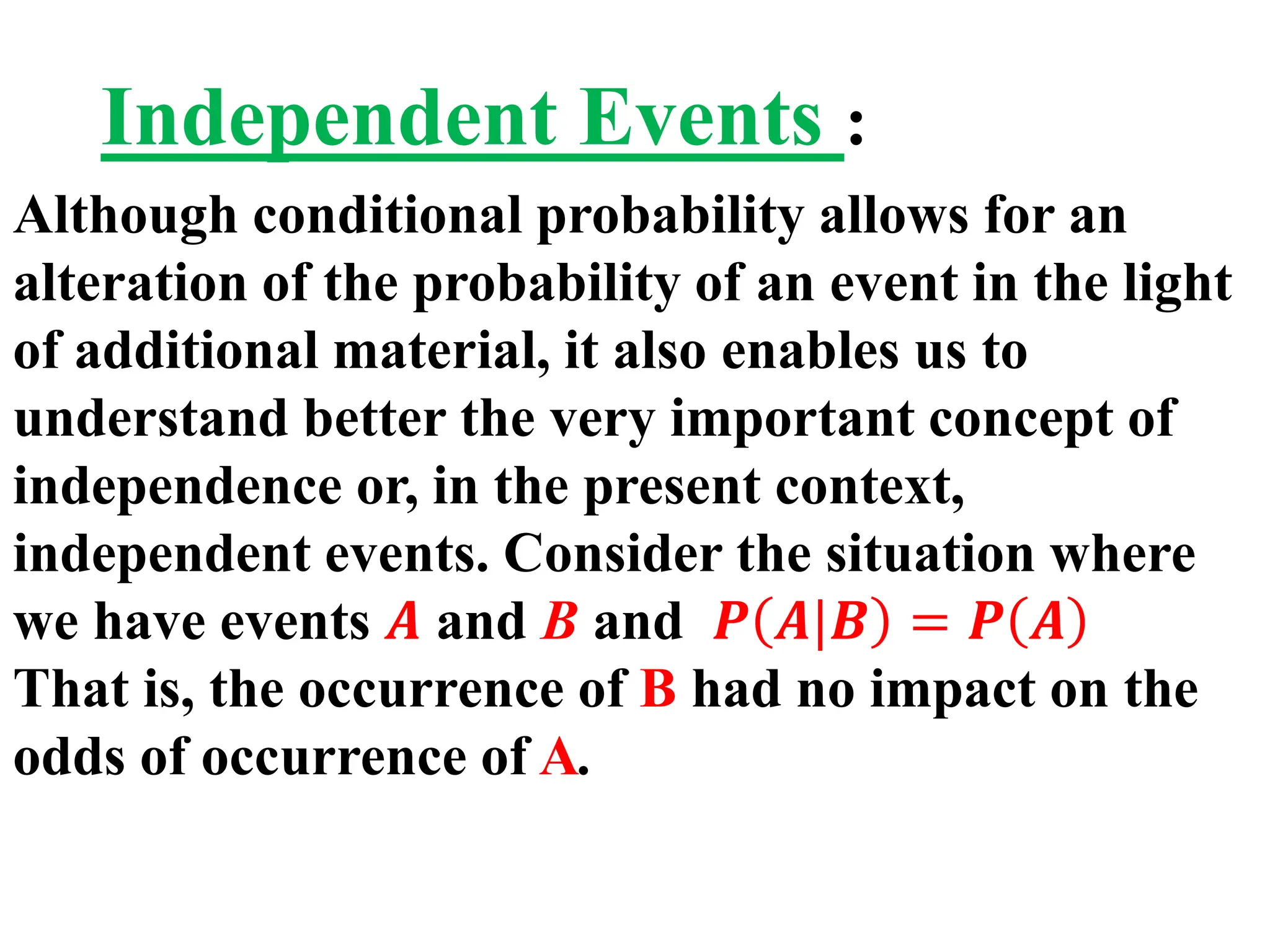 Independent Events :

Although conditional probability allows for an alteration of the probability of an event in the light of additional material, it also enables us to understand better the very important concept of independence or, in the present context, independent events. Consider the situation where we have events $A$ and $B$ and $P(A|B) = P(A)$ That is, the occurrence of B had no impact on the odds of occurrence of A.